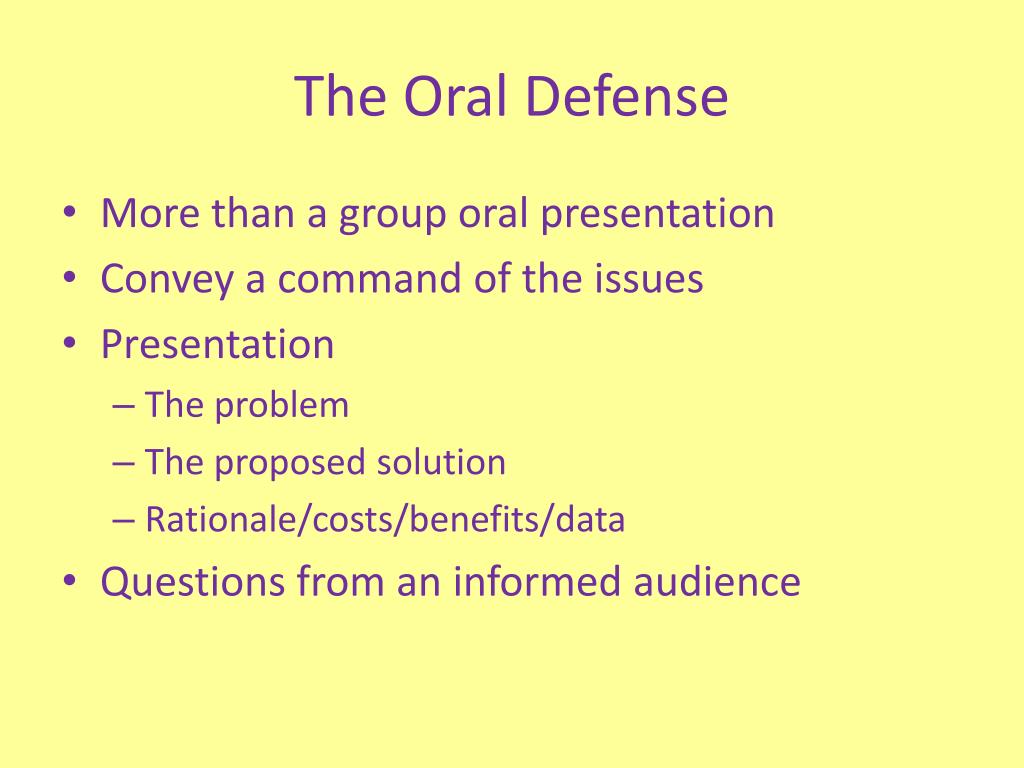 The Oral Defense

• More than a group oral presentation
• Convey a command of the issues
• Presentation
– The problem
– The proposed solution
– Rationale/costs/benefits/data
• Questions from an informed audience